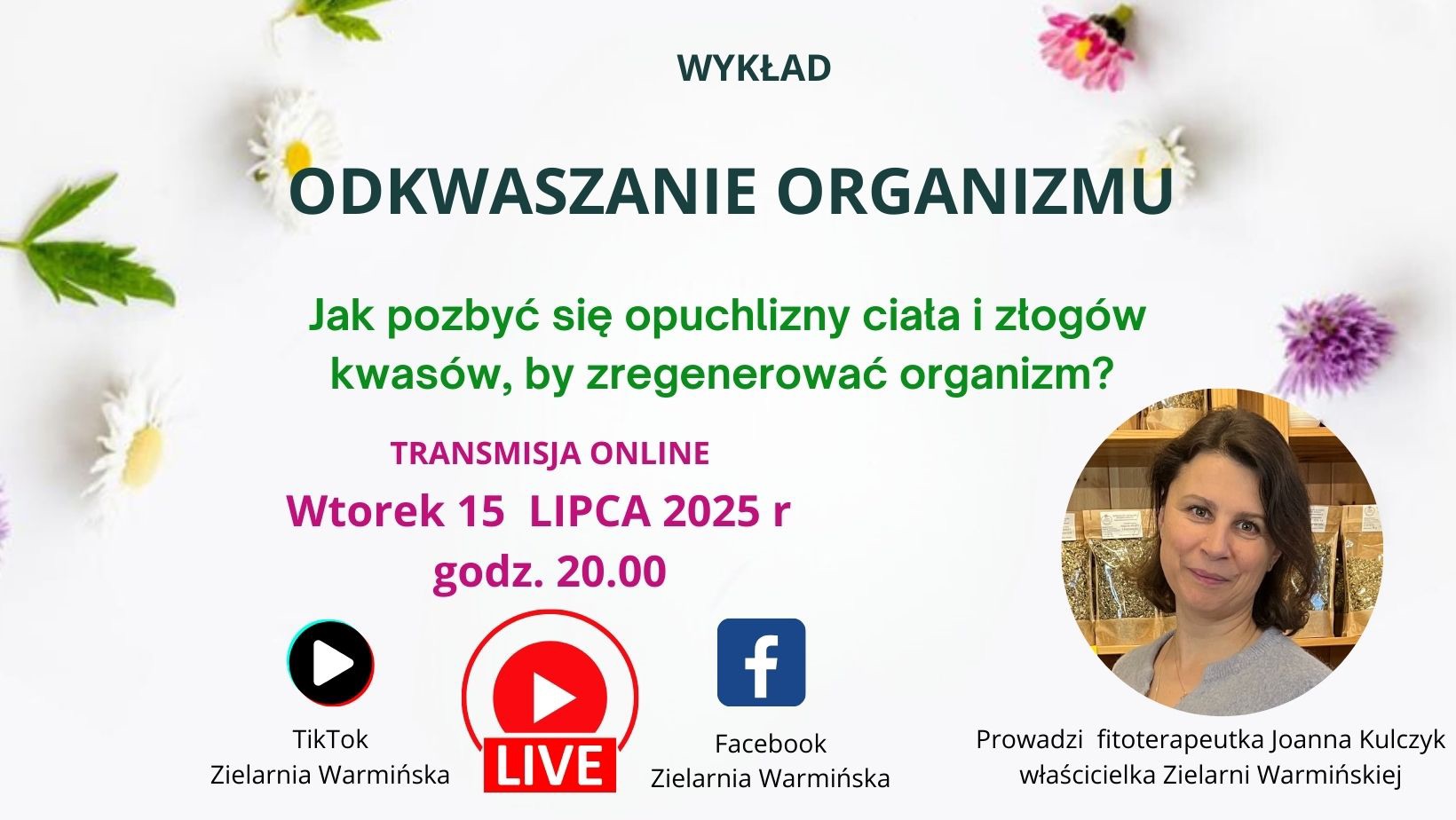 WYKŁAD

ODKWASZANIE ORGANIZMU

Jak pozbyć się opuchlizny ciała i złogów kwasów, by zregenerować organizm?

TRANSMISJA ONLINE
Wtorek 15 LIPCA 2025 r
godz. 20.00

TikTok
Zielarnia Warmińska

LIVE

Facebook
Zielarnia Warmińska

Prowadzi fitoterapeutka Joanna Kulczyk
właścicielka Zielarni Warmińskiej